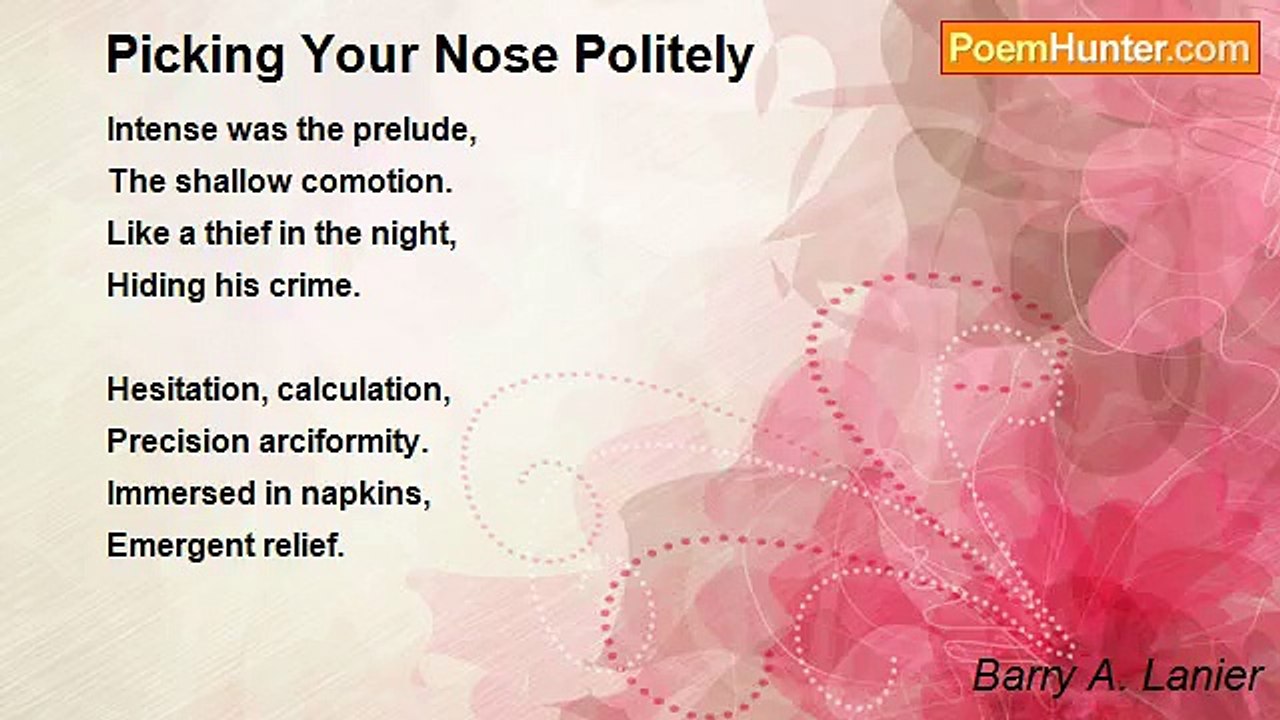 Picking Your Nose Politely

PoemHunter.com

Intense was the prelude,
The shallow comotion.
Like a thief in the night,
Hiding his crime.

Hesitation, calculation,
Precision arciformity.
Immersed in napkins,
Emergent relief.

Barry A. Lanier